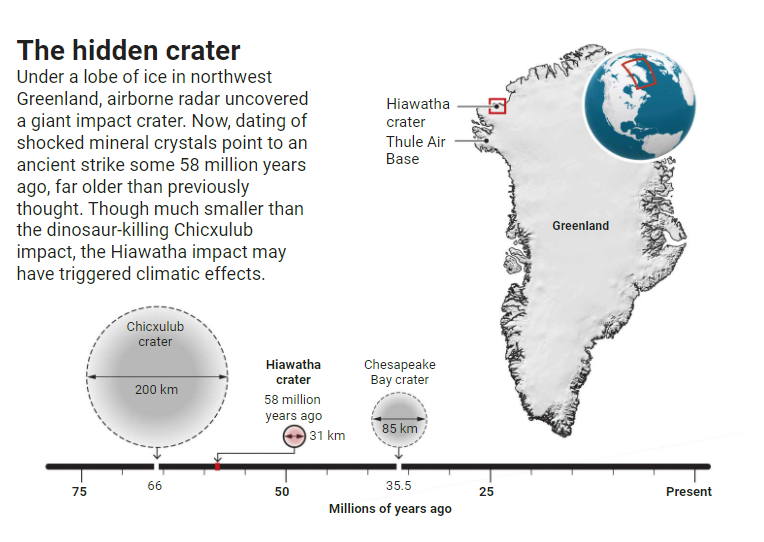 The hidden crater

Under a lobe of ice in northwest Greenland, airborne radar uncovered a giant impact crater. Now, dating of shocked mineral crystals point to an ancient strike some 58 million years ago, far older than previously thought. Though much smaller than the dinosaur-killing Chicxulub impact, the Hiawatha impact may have triggered climatic effects.

Hiawatha crater

Thule Air Base

Greenland

Chicxulub crater

200 km

Hiawatha crater

58 million years ago

31 km

Chesapeake Bay crater

85 km

75

66

50

35.5

25

Present

Millions of years ago